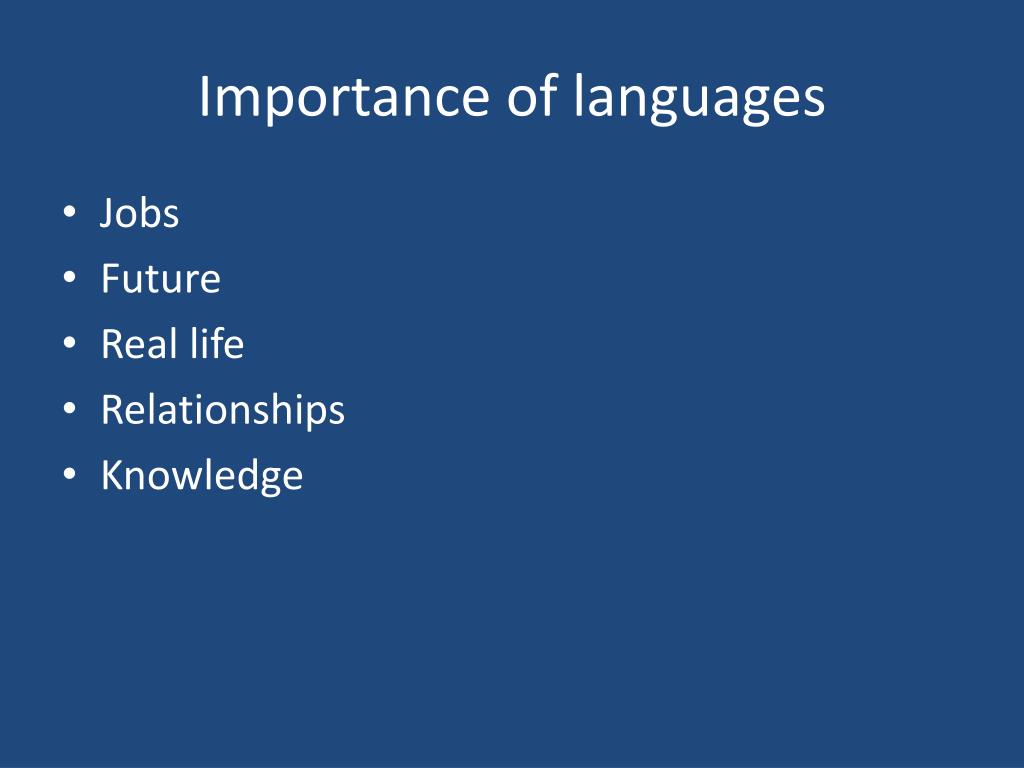 Importance of languages

• Jobs
• Future
• Real life
• Relationships
• Knowledge